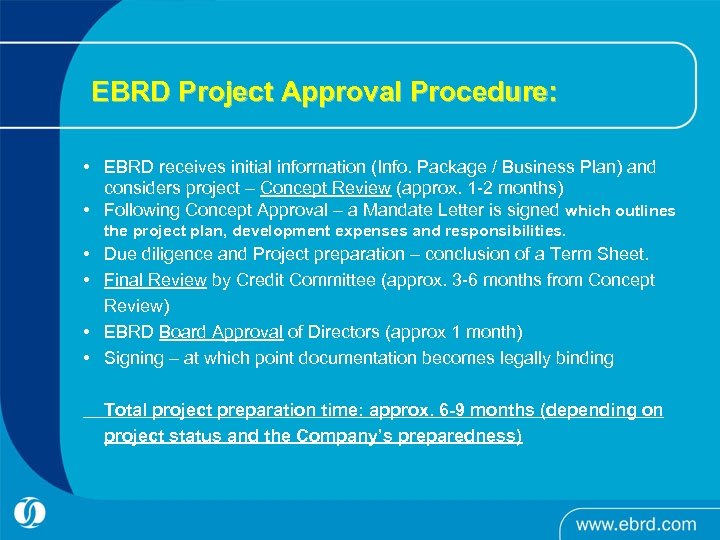 EBRD Project Approval Procedure:

• EBRD receives initial information (Info. Package / Business Plan) and considers project – Concept Review (approx. 1-2 months)
• Following Concept Approval – a Mandate Letter is signed which outlines the project plan, development expenses and responsibilities.
• Due diligence and Project preparation – conclusion of a Term Sheet.
• Final Review by Credit Committee (approx. 3-6 months from Concept Review)
• EBRD Board Approval of Directors (approx 1 month)
• Signing – at which point documentation becomes legally binding

Total project preparation time: approx. 6-9 months (depending on project status and the Company's preparedness)

www.ebrd.com